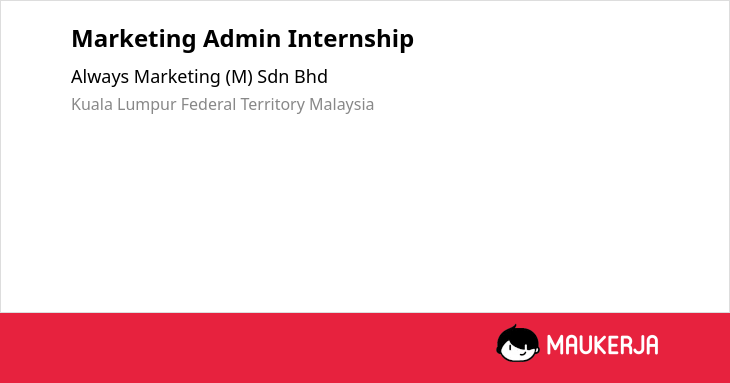 Marketing Admin Internship

Always Marketing (M) Sdn Bhd

Kuala Lumpur Federal Territory Malaysia

MAUKERJA